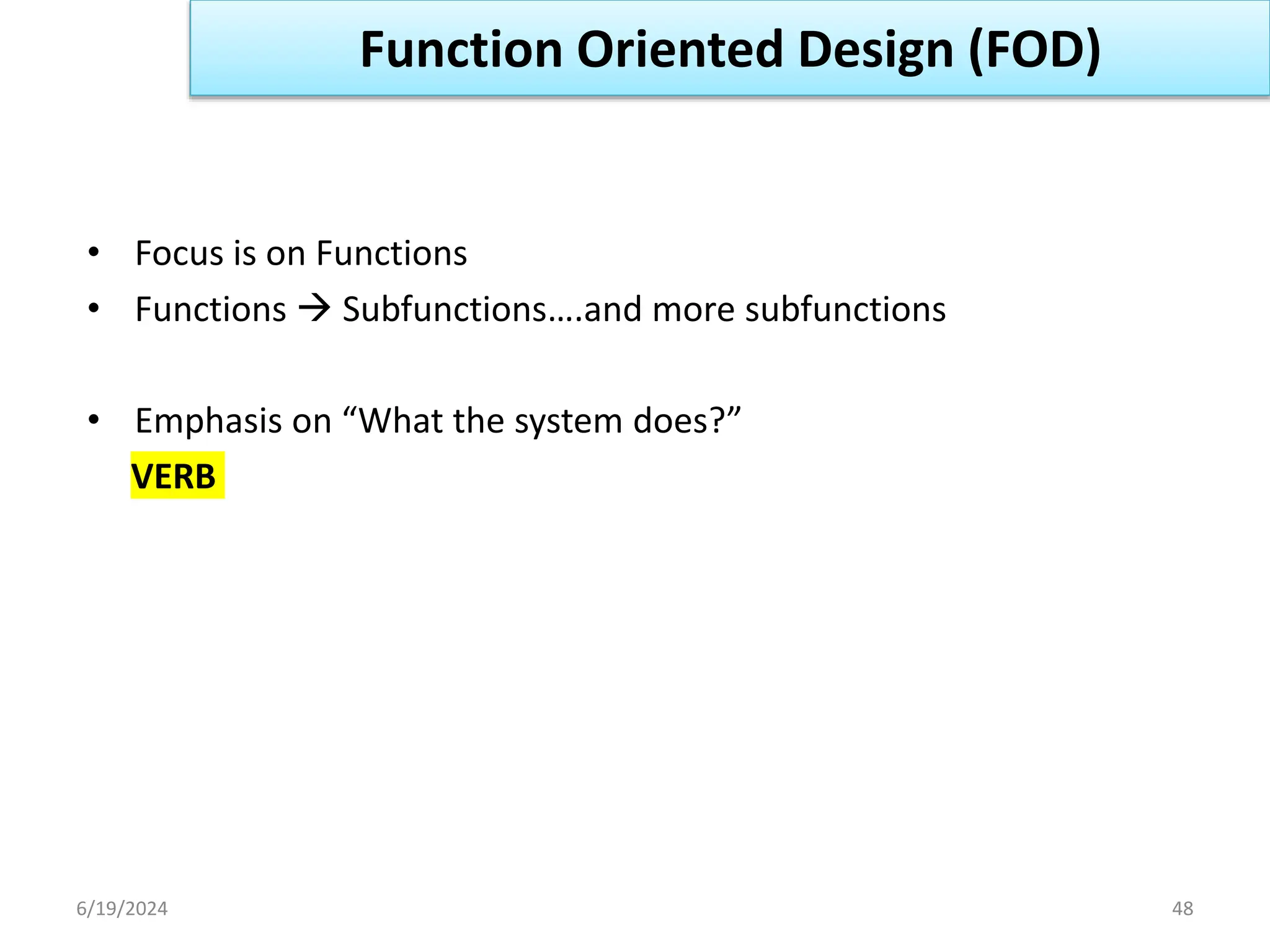 Function Oriented Design (FOD)

• Focus is on Functions
• Functions → Subfunctions….and more subfunctions

• Emphasis on “What the system does?”
VERB

6/19/2024

48